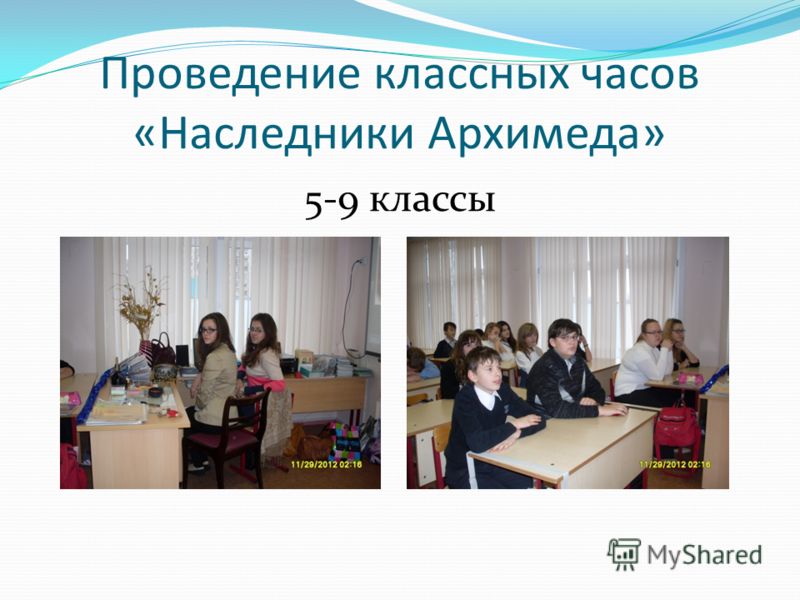 Проведение классных часов «Наследники Архимеда»

5-9 классы

11/29/2012 02:16

11/29/2012 02:16

MyShared